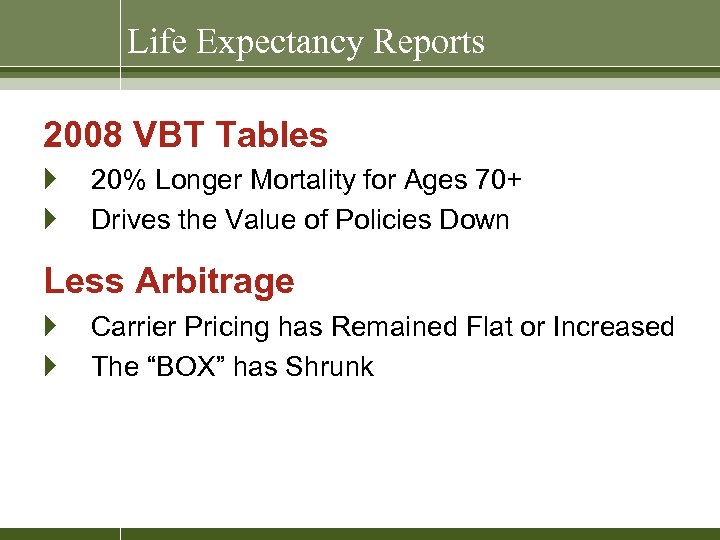 Life Expectancy Reports

2008 VBT Tables

20% Longer Mortality for Ages 70+

Drives the Value of Policies Down

Less Arbitrage

Carrier Pricing has Remained Flat or Increased

The “BOX” has Shrunk